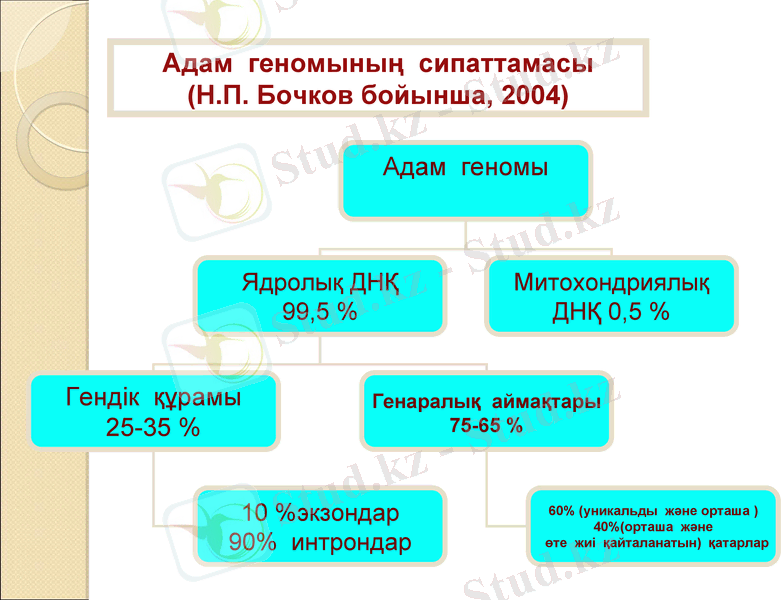 Адам геномының сипаттамасы
(Н.П. Бочков бойынша, 2004)

Адам геномы

Ядролық ДНҚ
99,5 %

Митохондриялық
ДНҚ 0,5 %

Гендік құрамы
25-35 %

Генаралық аймақтары
75-65 %

10 %экзондар
90% интрондар

60% (уникальды және орташа )
40%(орташа және
өте жиі қайталанатын) қатарлар

Stud.kz - Stud.kz